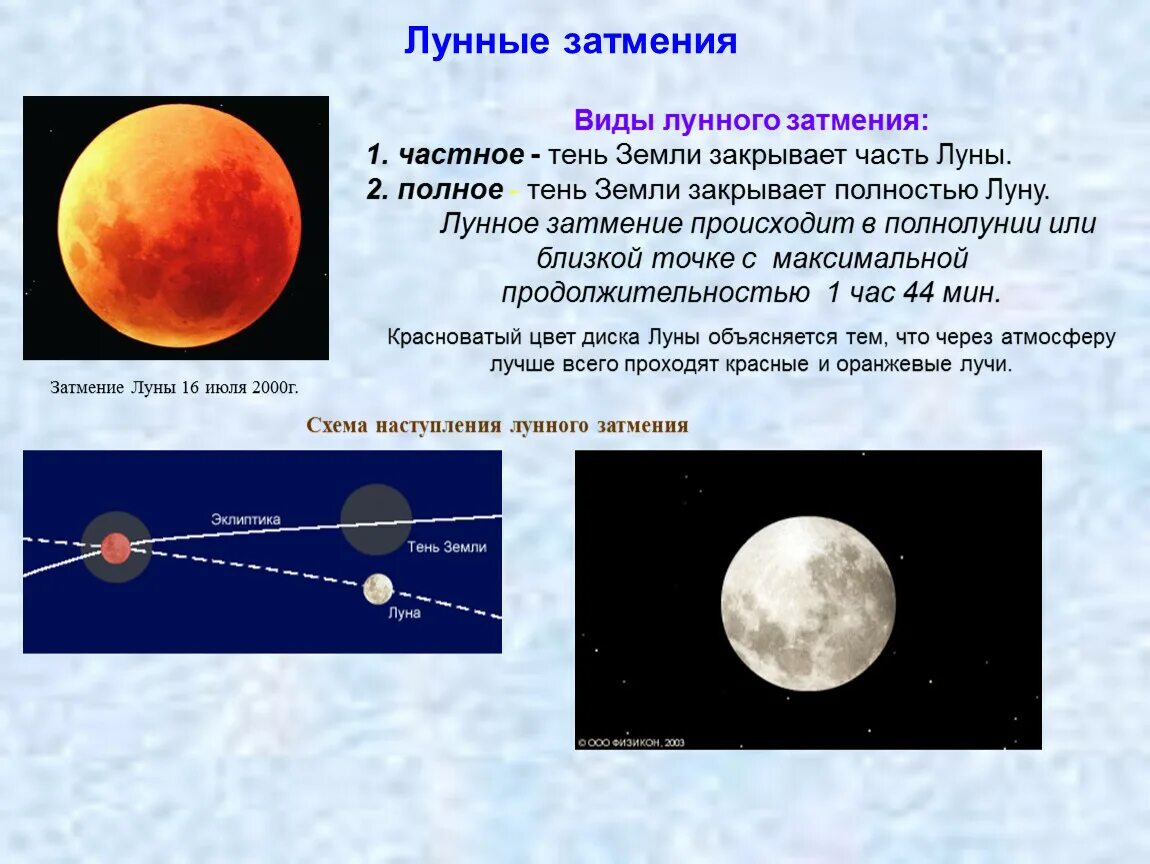 Лунные затмения

Виды лунного затмения:

1. частное - тень Земли закрывает часть Луны.

2. полное - тень Земли закрывает полностью Луну.

Лунное затмение происходит в полнолунии или близкой точке с максимальной продолжительностью 1 час 44 мин.

Красноватый цвет диска Луны объясняется тем, что через атмосферу лучше всего проходят красные и оранжевые лучи.

Затмение Луны 16 июля 2000г.

Схема наступления лунного затмения

Эклиптика

Тень Земли

Луна

© ООО ФИЗИКОН, 2003